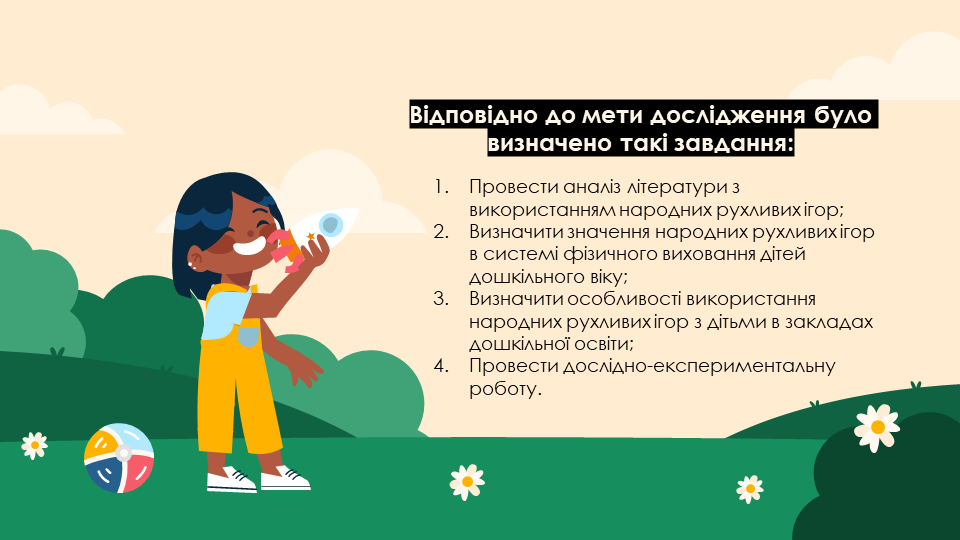 Відповідно до мети дослідження було визначено такі завдання:

1. Провести аналіз літератури з використанням народних рухливих ігор;
2. Визначити значення народних рухливих ігор в системі фізичного виховання дітей дошкільного віку;
3. Визначити особливості використання народних рухливих ігор з дітьми в закладах дошкільної освіти;
4. Провести дослідно-експериментальну роботу.